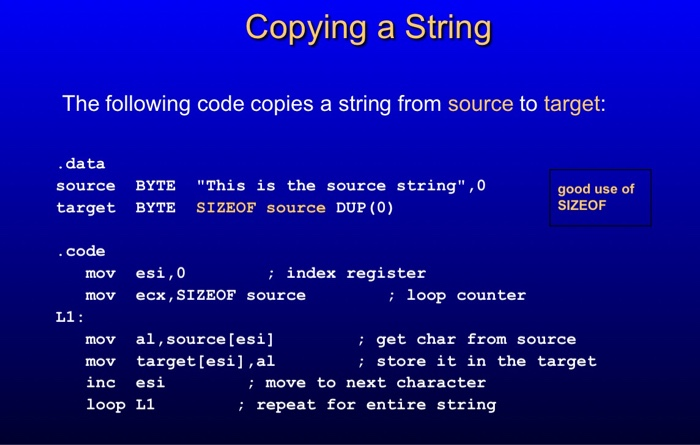 Copying a String

The following code copies a string from source to target:

.data
source BYTE "This is the source string",0
target BYTE SIZEOF source DUP(0)

good use of SIZEOF

.code
mov esi,0 ; index register
mov ecx,SIZEOF source ; loop counter
L1:
mov al,source[esi] ; get char from source
mov target[esi],al ; store it in the target
inc esi ; move to next character
loop L1 ; repeat for entire string